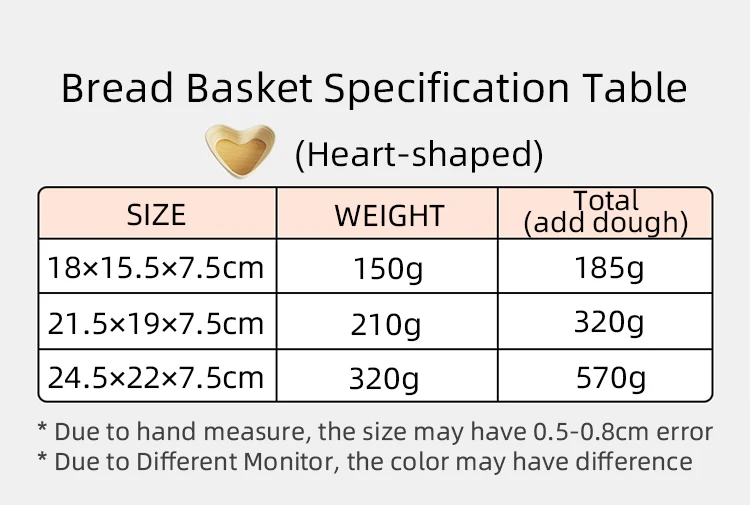 Bread Basket Specification Table

(Heart-shaped)

| SIZE | WEIGHT | Total (add dough) |
|---|---|---|
| 18×15.5×7.5cm | 150g | 185g |
| 21.5×19×7.5cm | 210g | 320g |
| 24.5×22×7.5cm | 320g | 570g |

* Due to hand measure, the size may have 0.5-0.8cm error
* Due to Different Monitor, the color may have difference